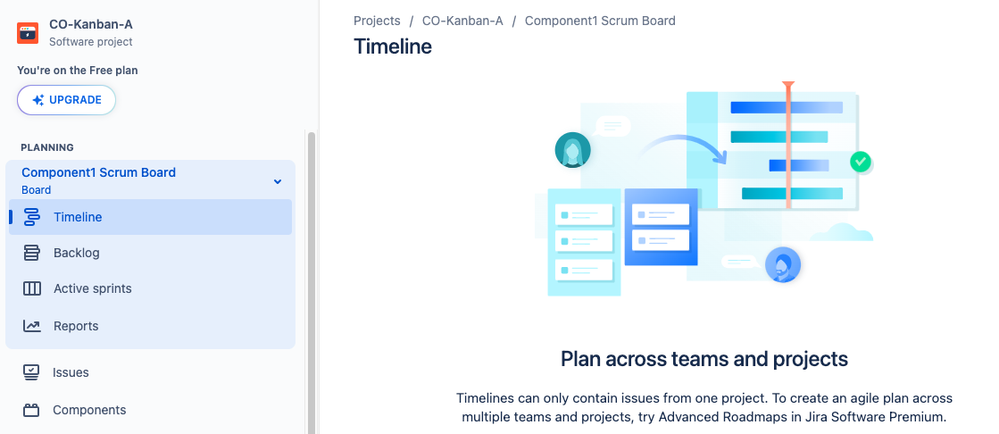 CO-Kanban-A
Software project

You're on the Free plan

UPGRADE

PLANNING

Component1 Scrum Board
Board

Timeline

Backlog

Active sprints

Reports

Issues

Components

Projects / CO-Kanban-A / Component1 Scrum Board

Timeline

Plan across teams and projects

Timelines can only contain issues from one project. To create an agile plan across multiple teams and projects, try Advanced Roadmaps in Jira Software Premium.